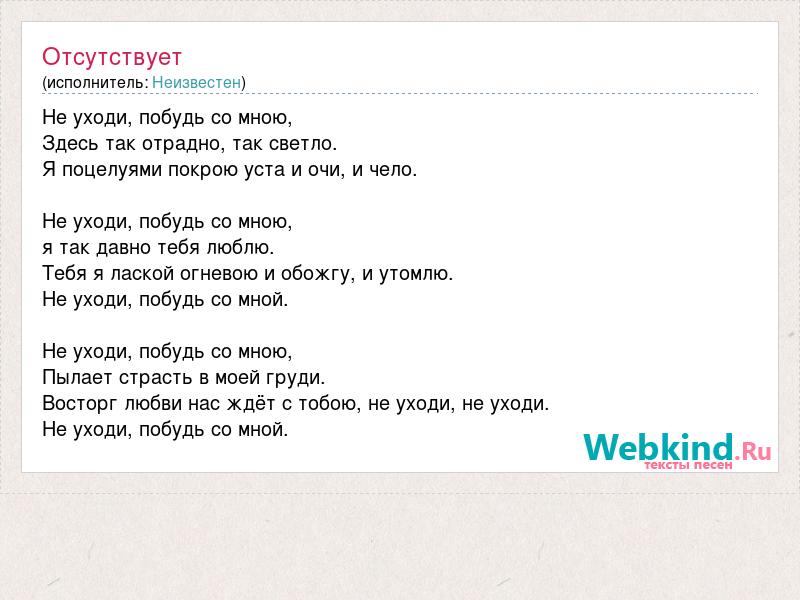 Отсутствует
(исполнитель: Неизвестен)

Не уходи, побудь со мною,
Здесь так отрадно, так светло.
Я поцелуями покрою уста и очи, и чело.

Не уходи, побудь со мною,
я так давно тебя люблю.
Тебя я лаской огневою и обожгу, и утомлю.
Не уходи, побудь со мной.

Не уходи, побудь со мною,
Пылает страсть в моей груди.
Восторг любви нас ждёт с тобою, не уходи, не уходи.
Не уходи, побудь со мной.

Webkind.Ru
тексты песен